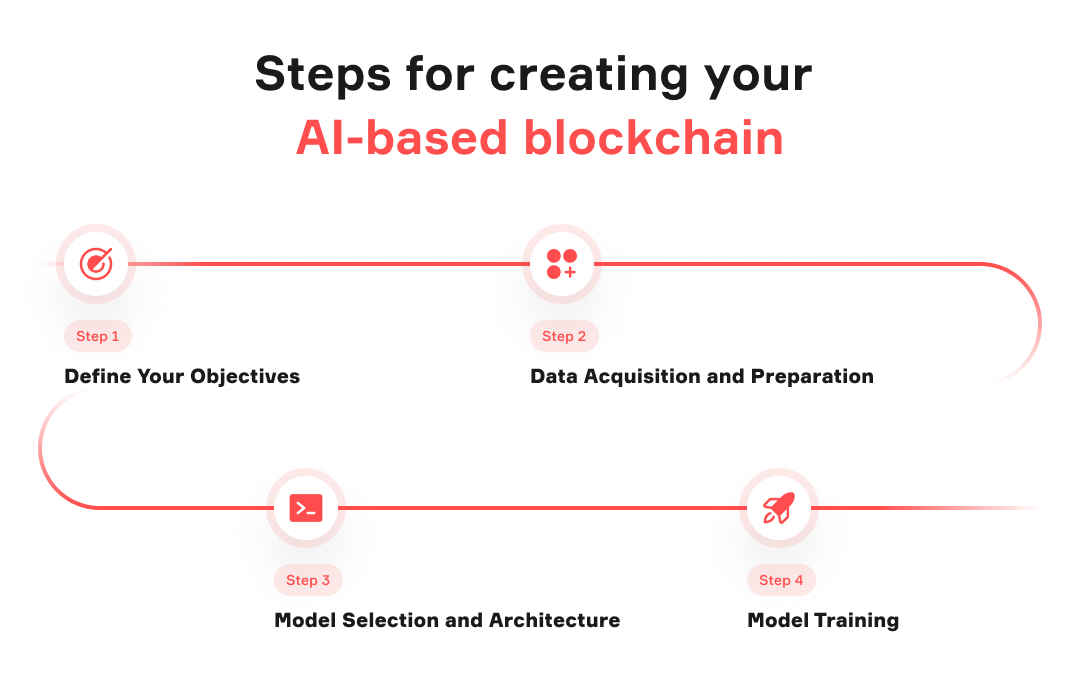 Steps for creating your
AI-based blockchain

Step 1
Define Your Objectives

Step 2
Data Acquisition and Preparation

Step 3
Model Selection and Architecture

Step 4
Model Training